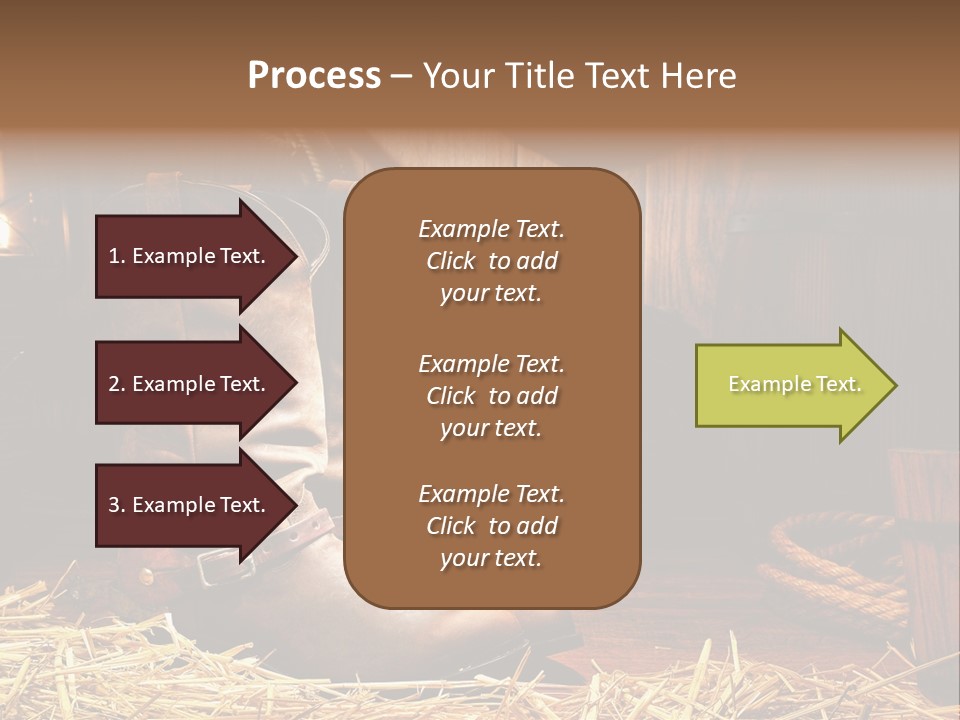 Process – Your Title Text Here

1. Example Text.

2. Example Text.

3. Example Text.

Example Text. Click to add your text.

Example Text. Click to add your text.

Example Text. Click to add your text.

Example Text.